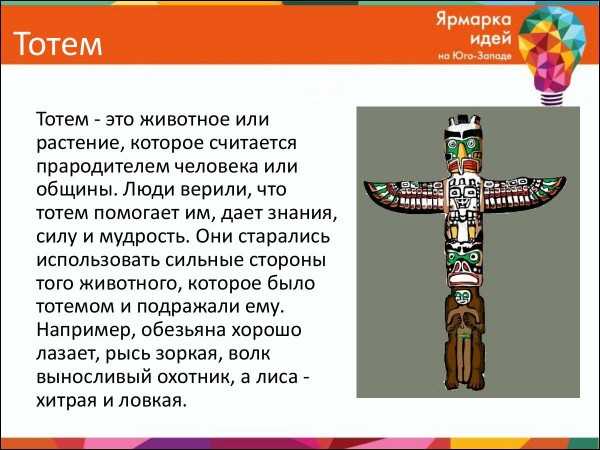 Тотем

Ярмарка идей на Юго-Западе

Тотем - это животное или растение, которое считается прародителем человека или общины. Люди верили, что тотем помогает им, дает знания, силу и мудрость. Они старались использовать сильные стороны того животного, которое было тотемом и подражали ему. Например, обезьяна хорошо лазает, рысь зоркая, волк выносливый охотник, а лиса - хитрая и ловкая.